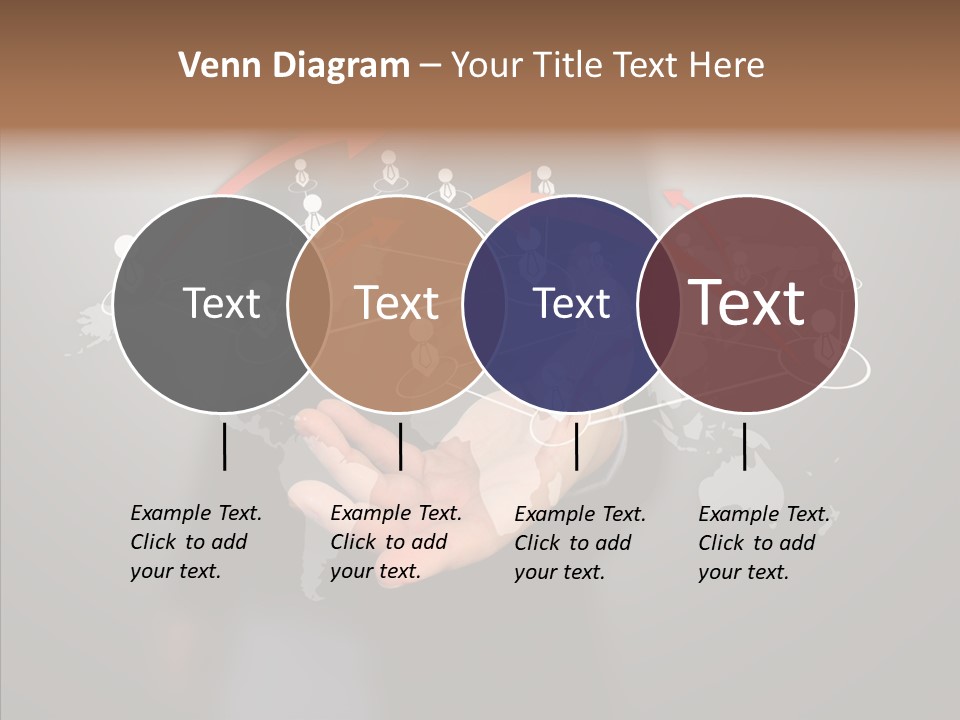 Venn Diagram – Your Title Text Here

Text

Text

Text

Text

Example Text. Click to add your text.

Example Text. Click to add your text.

Example Text. Click to add your text.

Example Text. Click to add your text.